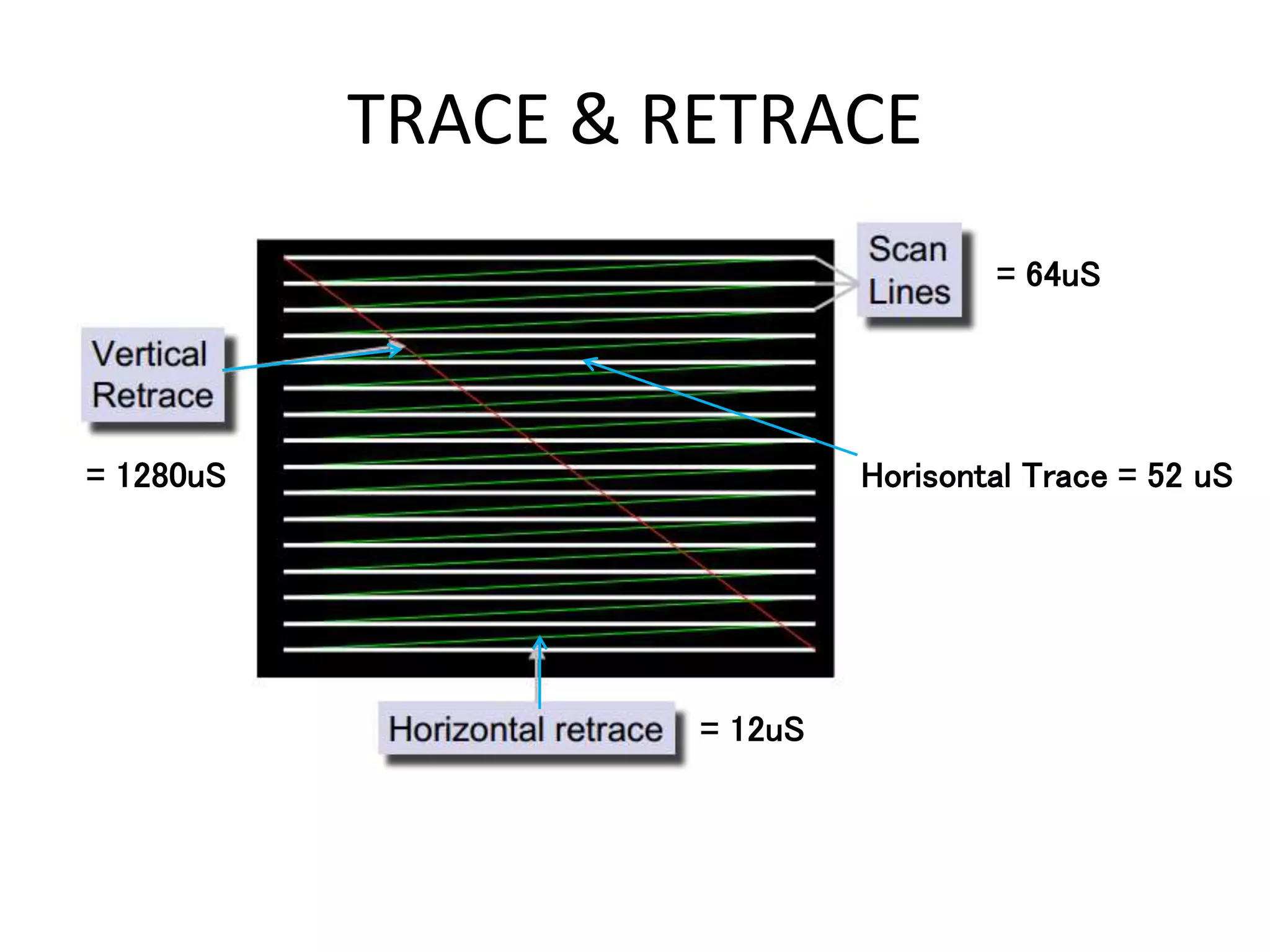 TRACE & RETRACE

Scan Lines

= 64uS

Vertical Retrace

= 1280uS

Horisontal Trace = 52 uS

Horizontal retrace

= 12uS